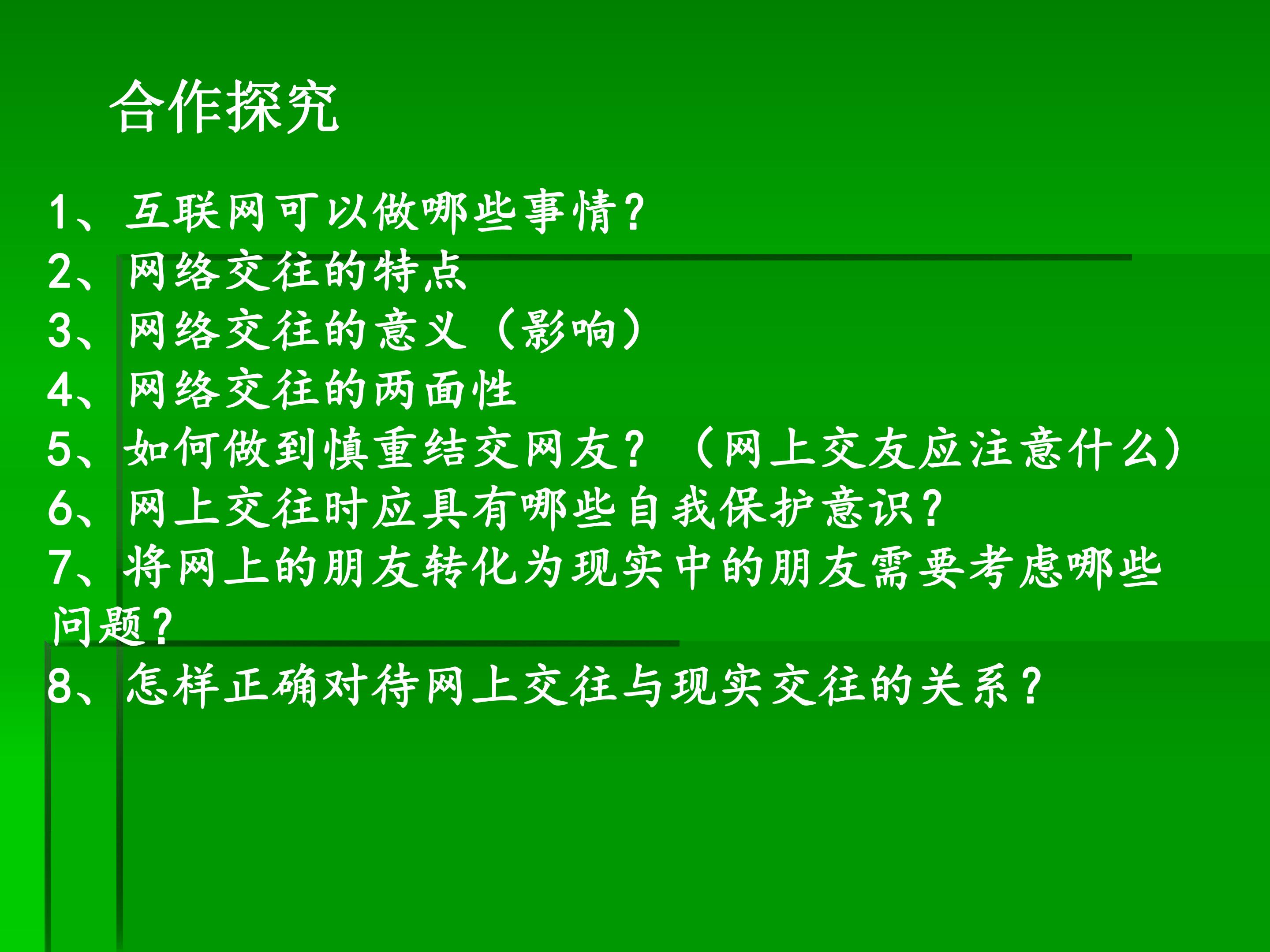 合作探究

1、互联网可以做哪些事情？
2、网络交往的特点
3、网络交往的意义（影响）
4、网络交往的两面性
5、如何做到慎重结交网友？（网上交友应注意什么）
6、网上交往时应具有哪些自我保护意识？
7、将网上的朋友转化为现实中的朋友需要考虑哪些问题？
8、怎样正确对待网上交往与现实交往的关系？